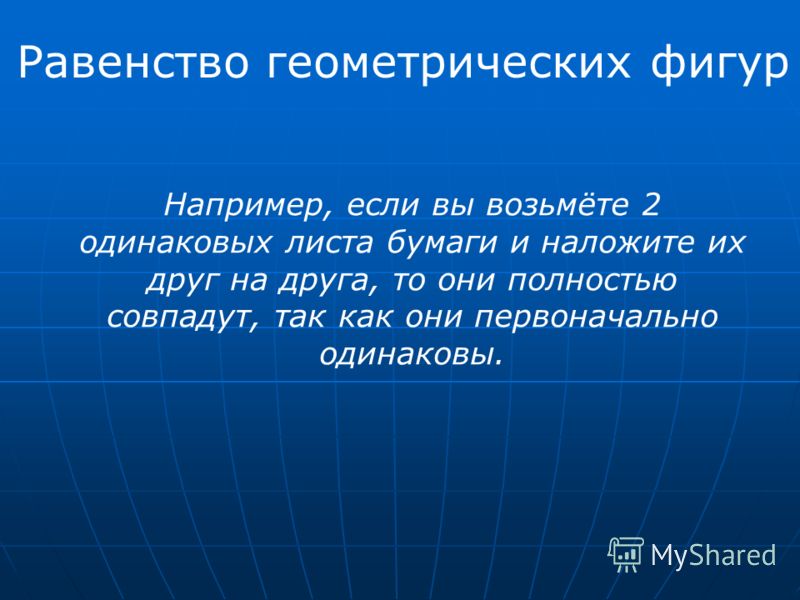 Равенство геометрических фигур

Например, если вы возьмёте 2 одинаковых листа бумаги и наложите их друг на друга, то они полностью совпадут, так как они первоначально одинаковы.

MyShared